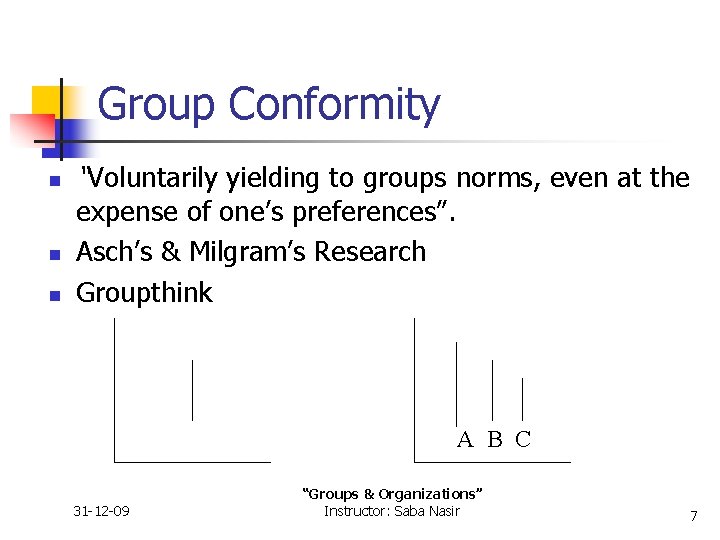 Group Conformity

"Voluntarily yielding to groups norms, even at the expense of one's preferences".

Asch's & Milgram's Research

Groupthink

A B C

31-12-09

"Groups & Organizations"
Instructor: Saba Nasir

7